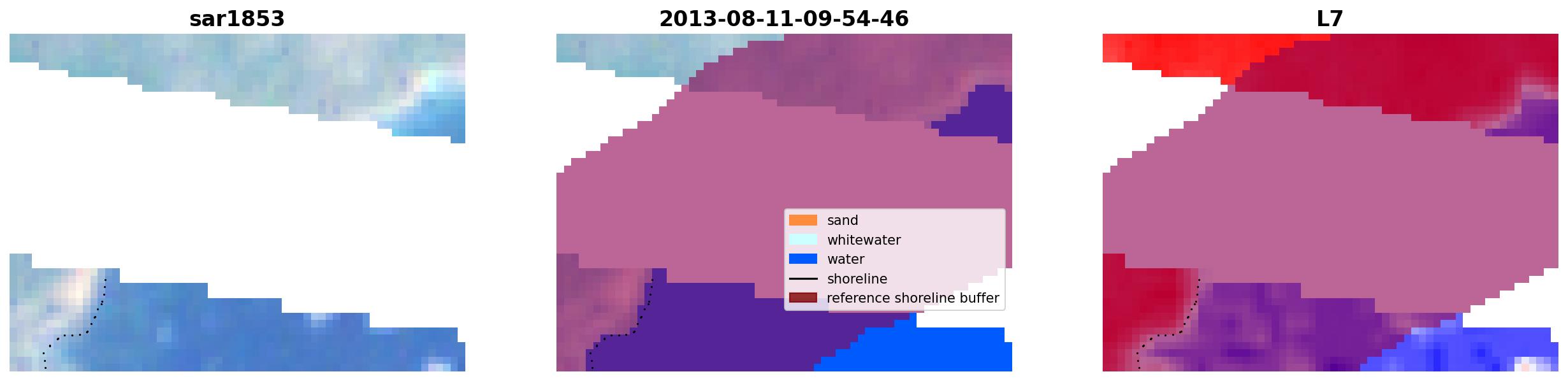 sar1853

2013-08-11-09-54-46

sand
whitewater
water
shoreline
reference shoreline buffer

L7